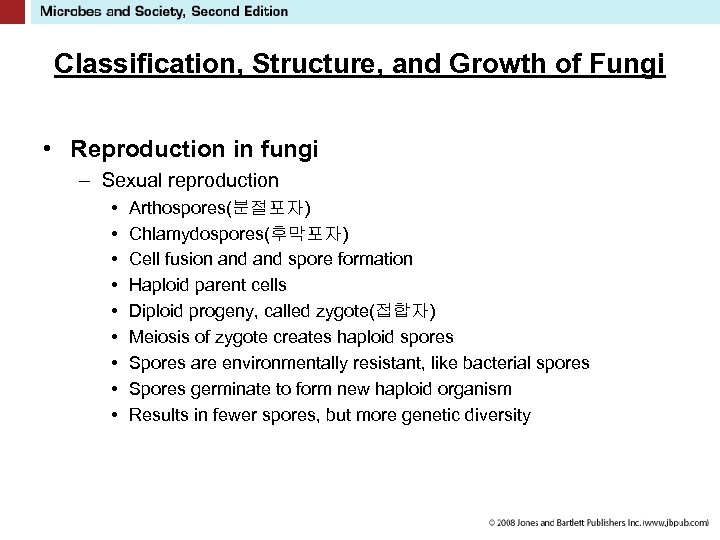 Microbes and Society, Second Edition

Classification, Structure, and Growth of Fungi

• Reproduction in fungi
– Sexual reproduction
• Arthospores(분절포자)
• Chlamydospores(후막포자)
• Cell fusion and and spore formation
• Haploid parent cells
• Diploid progeny, called zygote(접합자)
• Meiosis of zygote creates haploid spores
• Spores are environmentally resistant, like bacterial spores
• Spores germinate to form new haploid organism
• Results in fewer spores, but more genetic diversity

© 2008 Jones and Bartlett Publishers Inc. (www.jbpub.com)